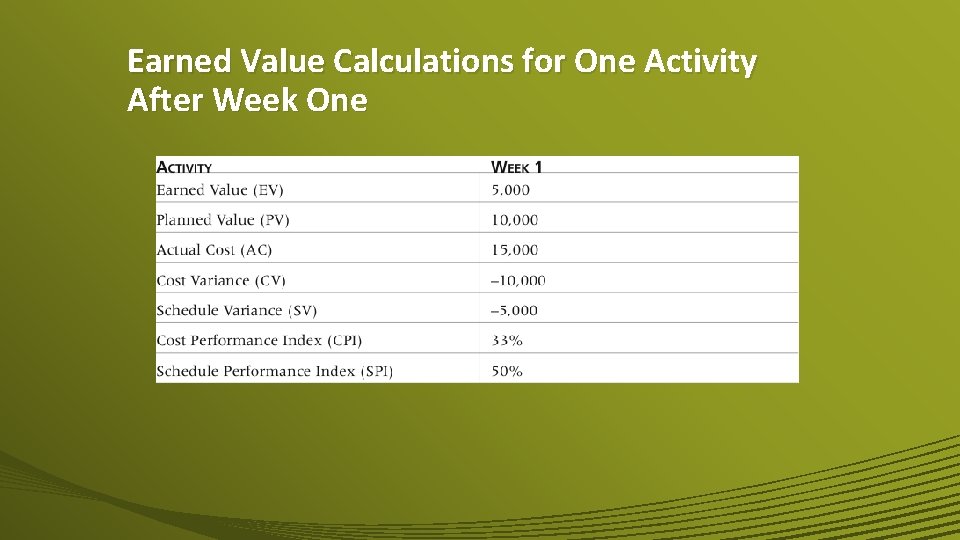 Earned Value Calculations for One Activity After Week One

| ACTIVITY | WEEK 1 |
|---|---|
| Earned Value (EV) | 5,000 |
| Planned Value (PV) | 10,000 |
| Actual Cost (AC) | 15,000 |
| Cost Variance (CV) | –10,000 |
| Schedule Variance (SV) | –5,000 |
| Cost Performance Index (CPI) | 33% |
| Schedule Performance Index (SPI) | 50% |